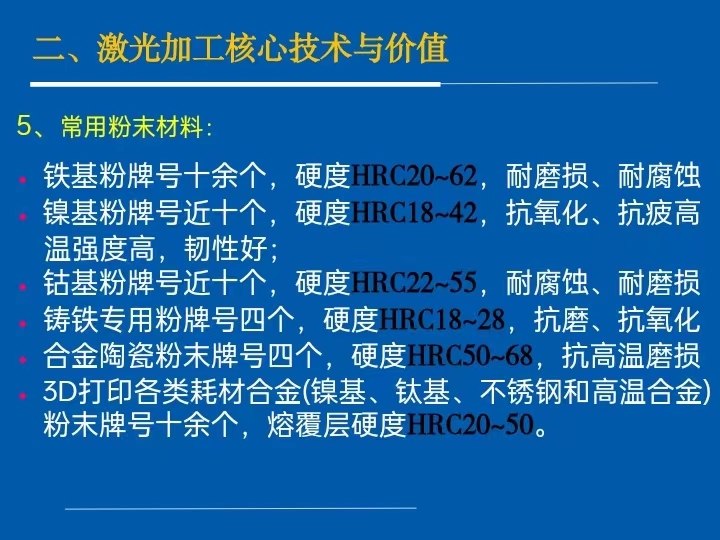 二、激光加工核心技术与价值

5、常用粉末材料：

• 铁基粉牌号十余个，硬度HRC20~62，耐磨损、耐腐蚀
• 镍基粉牌号近十个，硬度HRC18~42，抗氧化、抗疲高温强度高，韧性好；
• 钴基粉牌号近十个，硬度HRC22~55，耐腐蚀、耐磨损
• 铸铁专用粉牌号四个，硬度HRC18~28，抗磨、抗氧化
• 合金陶瓷粉末牌号四个，硬度HRC50~68，抗高温磨损
• 3D打印各类耗材合金(镍基、钛基、不锈钢和高温合金)粉末牌号十余个，熔覆层硬度HRC20~50。